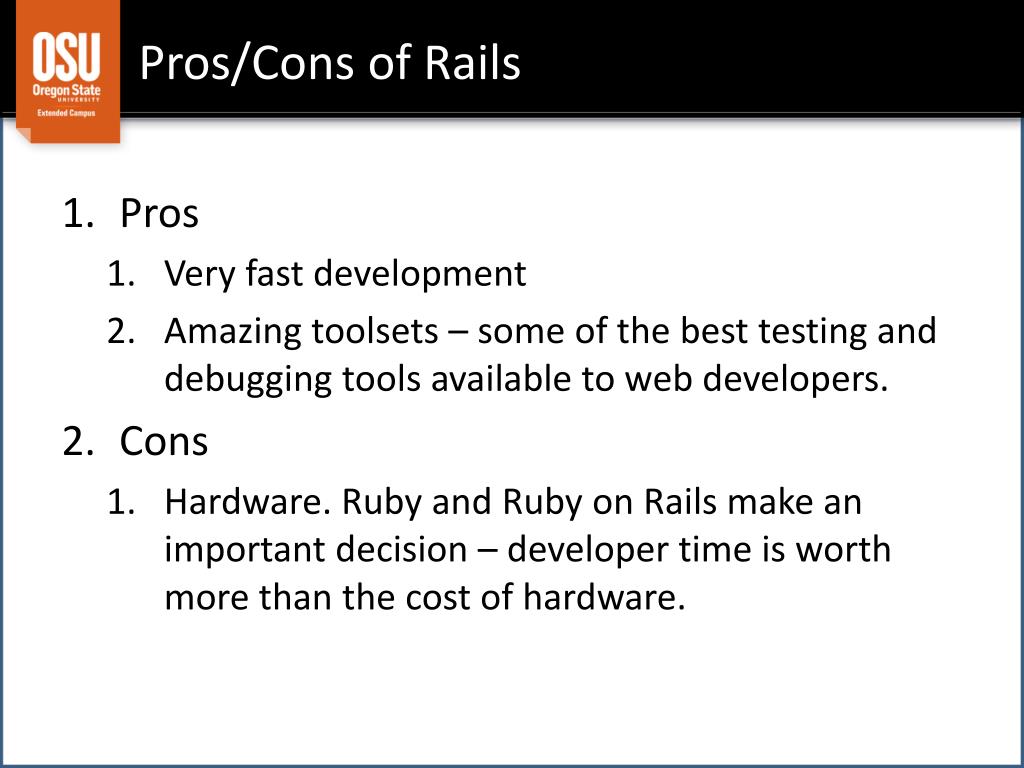 OSU
Oregon State
UNIVERSITY
Extended Campus

Pros/Cons of Rails

1. Pros
1. Very fast development
2. Amazing toolsets – some of the best testing and debugging tools available to web developers.
2. Cons
1. Hardware. Ruby and Ruby on Rails make an important decision – developer time is worth more than the cost of hardware.